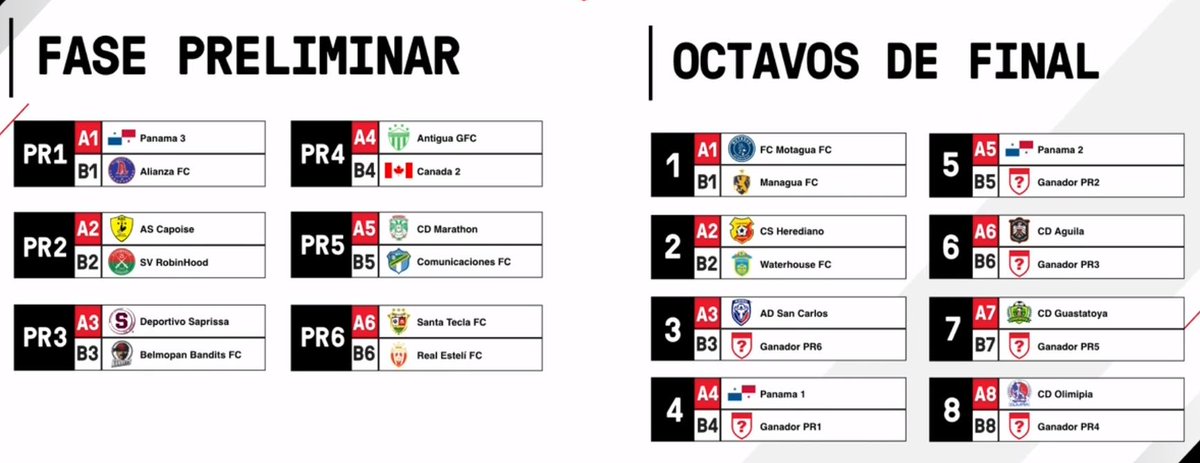 FASE PRELIMINAR

PR1
A1 Panama 3
B1 Alianza FC

PR2
A2 AS Capoise
B2 SV RobinHood

PR3
A3 Deportivo Saprissa
B3 Belmopan Bandits FC

PR4
A4 Antigua GFC
B4 Canada 2

PR5
A5 CD Marathon
B5 Comunicaciones FC

PR6
A6 Santa Tecla FC
B6 Real Estelí FC

OCTAVOS DE FINAL

1
A1 FC Motagua FC
B1 Managua FC

2
A2 CS Herediano
B2 Waterhouse FC

3
A3 AD San Carlos
B3 Ganador PR6

4
A4 Panama 1
B4 Ganador PR1

5
A5 Panama 2
B5 Ganador PR2

6
A6 CD Aguila
B6 Ganador PR3

7
A7 CD Guastatoya
B7 Ganador PR5

8
A8 CD Olimipia
B8 Ganador PR4